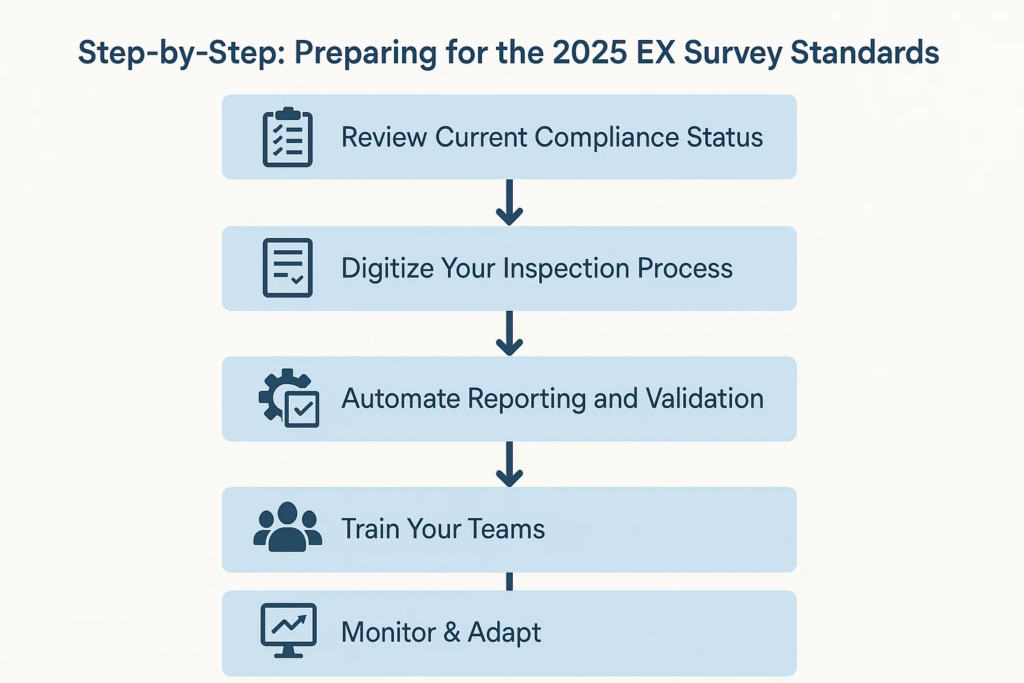 Step-by-Step: Preparing for the 2025 EX Survey Standards

Review Current Compliance Status

Digitize Your Inspection Process

Automate Reporting and Validation

Train Your Teams

Monitor & Adapt